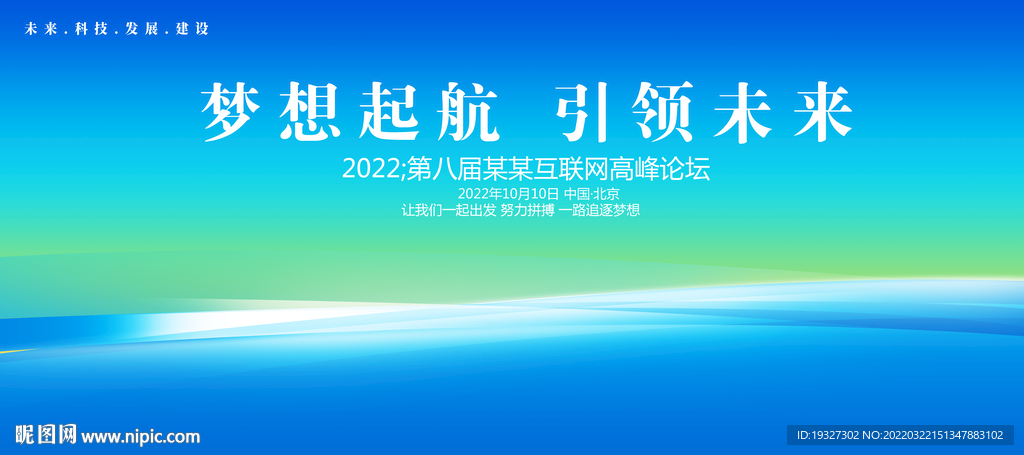 未来.科技.发展.建设

梦想起航 引领未来

2022;第八届某某互联网高峰论坛

2022年10月10日 中国·北京

让我们一起出发 努力拼搏 一路追逐梦想

昵图网 www.nipic.com

ID:19327302 NO:20220322151347883102